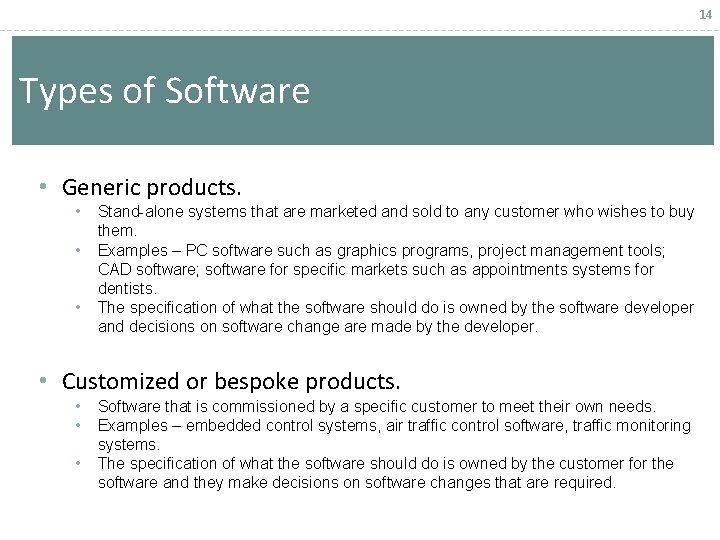 14

Types of Software

• Generic products.
  • Stand-alone systems that are marketed and sold to any customer who wishes to buy them.
  • Examples – PC software such as graphics programs, project management tools; CAD software; software for specific markets such as appointments systems for dentists.
  • The specification of what the software should do is owned by the software developer and decisions on software change are made by the developer.

• Customized or bespoke products.
  • Software that is commissioned by a specific customer to meet their own needs.
  • Examples – embedded control systems, air traffic control software, traffic monitoring systems.
  • The specification of what the software should do is owned by the customer for the software and they make decisions on software changes that are required.